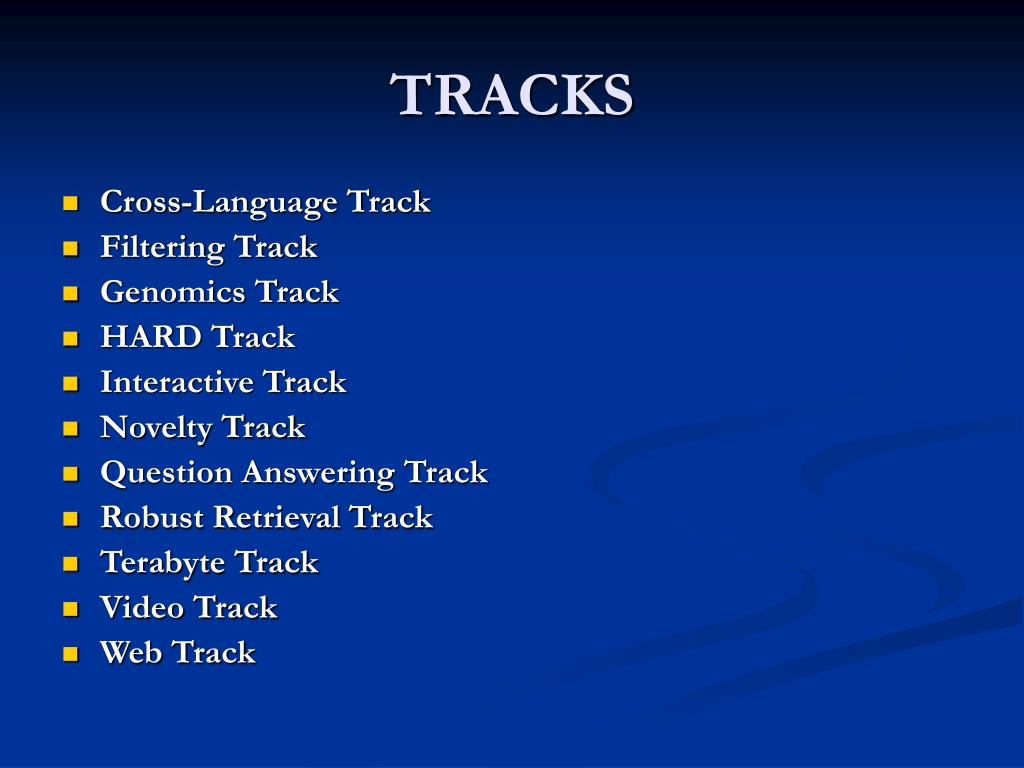 TRACKS

- Cross-Language Track
- Filtering Track
- Genomics Track
- HARD Track
- Interactive Track
- Novelty Track
- Question Answering Track
- Robust Retrieval Track
- Terabyte Track
- Video Track
- Web Track